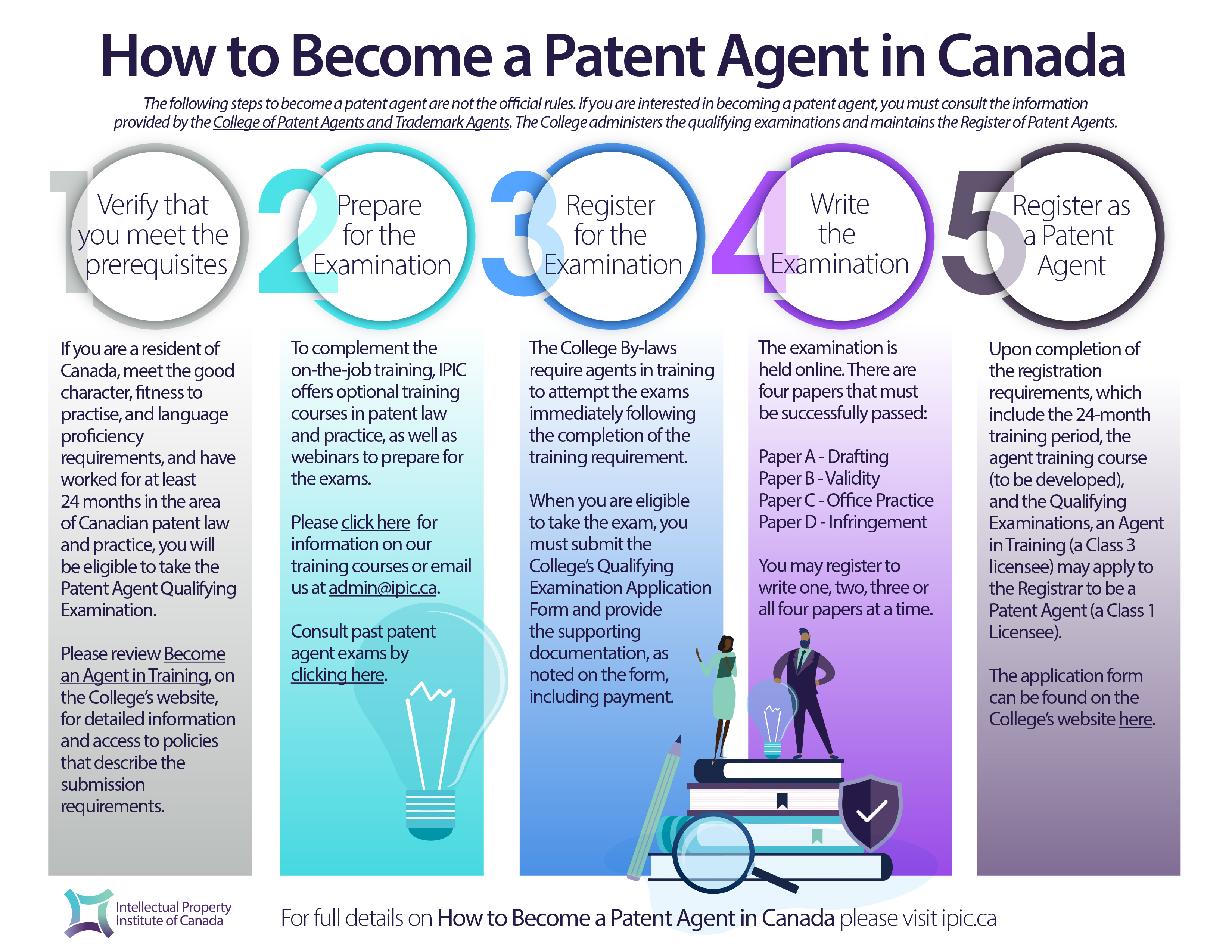 How to Become a Patent Agent in Canada

The following steps to become a patent agent are not the official rules. If you are interested in becoming a patent agent, you must consult the information provided by the College of Patent Agents and Trademark Agents. The College administers the qualifying examinations and maintains the Register of Patent Agents.

1 Verify that you meet the prerequisites

If you are a resident of Canada, meet the good character, fitness to practise, and language proficiency requirements, and have worked for at least 24 months in the area of Canadian patent law and practice, you will be eligible to take the Patent Agent Qualifying Examination.

Please review Become an Agent in Training, on the College's website, for detailed information and access to policies that describe the submission requirements.

2 Prepare for the Examination

To complement the on-the-job training, IPIC offers optional training courses in patent law and practice, as well as webinars to prepare for the exams.

Please click here for information on our training courses or email us at admin@ipic.ca.

Consult past patent agent exams by clicking here.

3 Register for the Examination

The College By-laws require agents in training to attempt the exams immediately following the completion of the training requirement.

When you are eligible to take the exam, you must submit the College's Qualifying Examination Application Form and provide the supporting documentation, as noted on the form, including payment.

4 Write the Examination

The examination is held online. There are four papers that must be successfully passed:

Paper A - Drafting
Paper B - Validity
Paper C - Office Practice
Paper D - Infringement

You may register to write one, two, three or all four papers at a time.

5 Register as a Patent Agent

Upon completion of the registration requirements, which include the 24-month training period, the agent training course (to be developed), and the Qualifying Examinations, an Agent in Training (a Class 3 licensee) may apply to the Registrar to be a Patent Agent (a Class 1 Licensee).

The application form can be found on the College's website here.

Intellectual Property Institute of Canada

For full details on How to Become a Patent Agent in Canada please visit ipic.ca